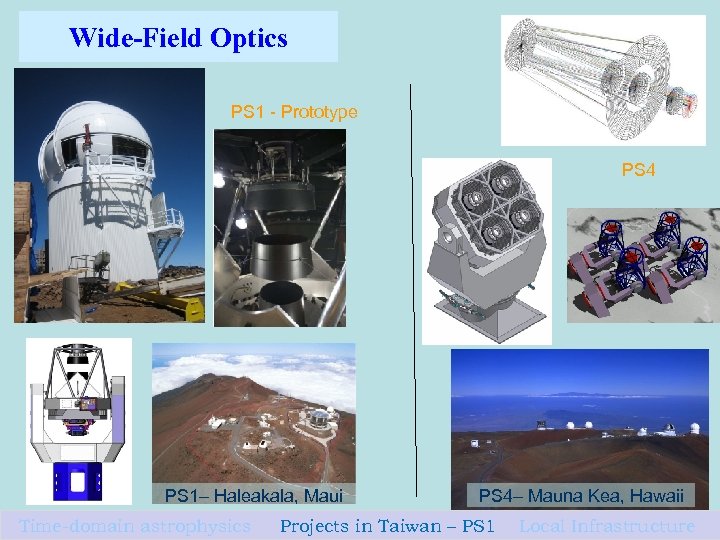 Wide-Field Optics

PS1 - Prototype

PS4

PS1– Haleakala, Maui

PS4– Mauna Kea, Hawaii

Time-domain astrophysics Projects in Taiwan – PS1 Local Infrastructure